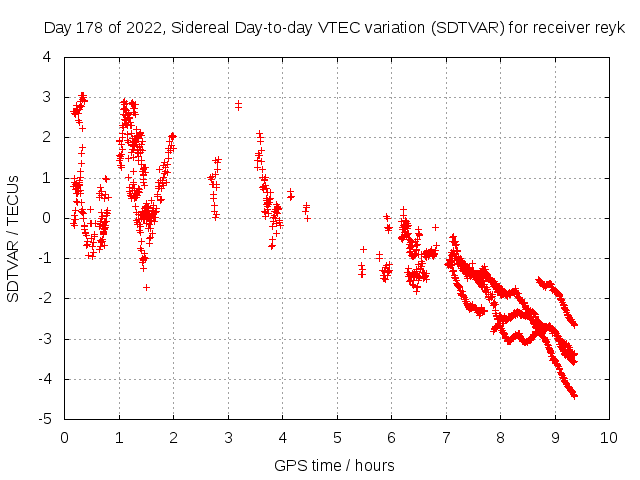 Day 178 of 2022, Sidereal Day-to-day VTEC variation (SDTVAR) for receiver reyk

SDTVAR / TECUs

4
3
2
1
0
-1
-2
-3
-4
-5

0 1 2 3 4 5 6 7 8 9 10

GPS time / hours